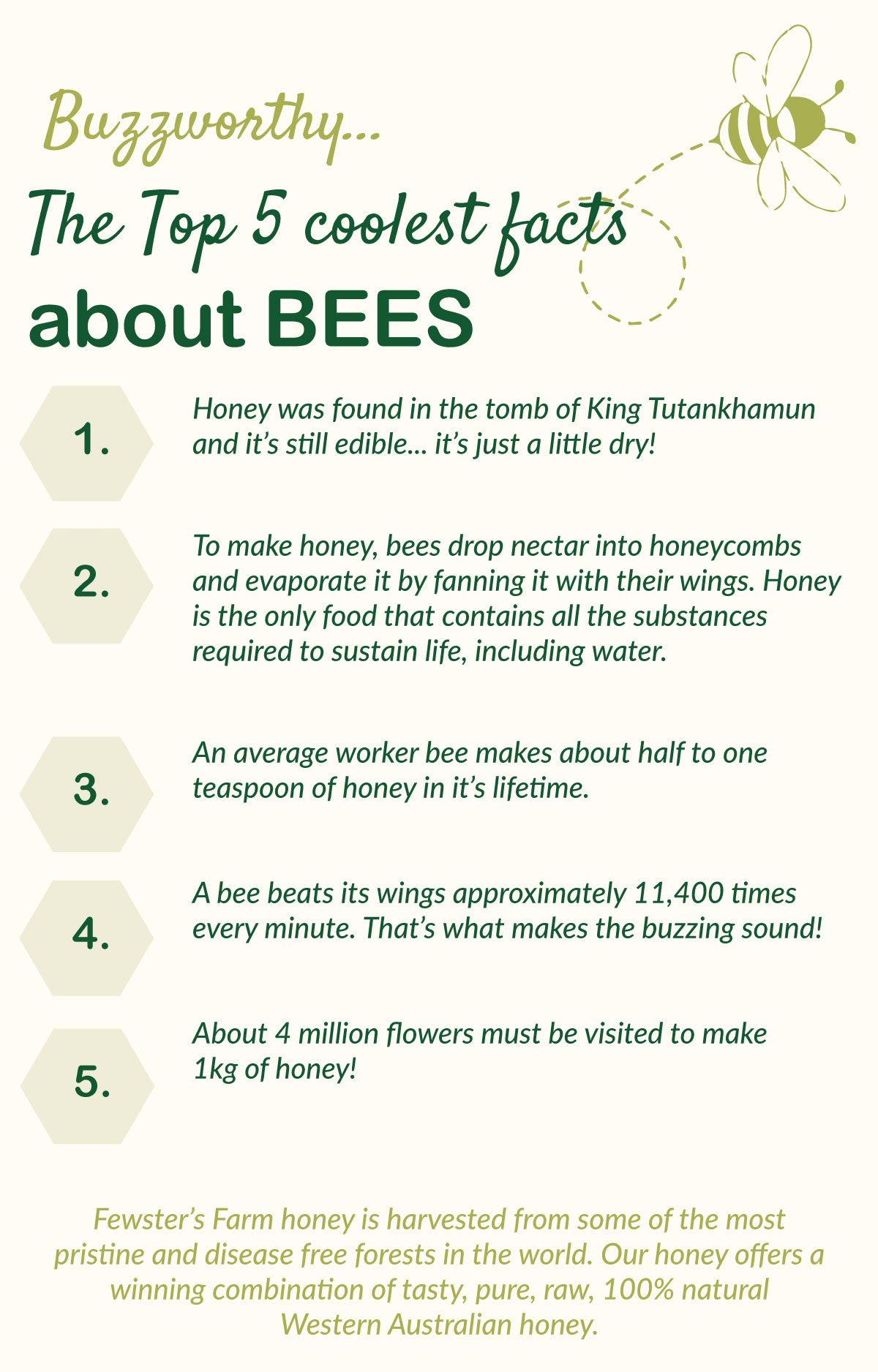 Buzzworthy...

The Top 5 coolest facts about BEES

1.

Honey was found in the tomb of King Tutankhamun and it's still edible... it's just a little dry!

2.

To make honey, bees drop nectar into honeycombs and evaporate it by fanning it with their wings. Honey is the only food that contains all the substances required to sustain life, including water.

3.

An average worker bee makes about half to one teaspoon of honey in it's lifetime.

4.

A bee beats its wings approximately 11,400 times every minute. That's what makes the buzzing sound!

5.

About 4 million flowers must be visited to make 1kg of honey!

Fewster's Farm honey is harvested from some of the most pristine and disease free forests in the world. Our honey offers a winning combination of tasty, pure, raw, 100% natural Western Australian honey.